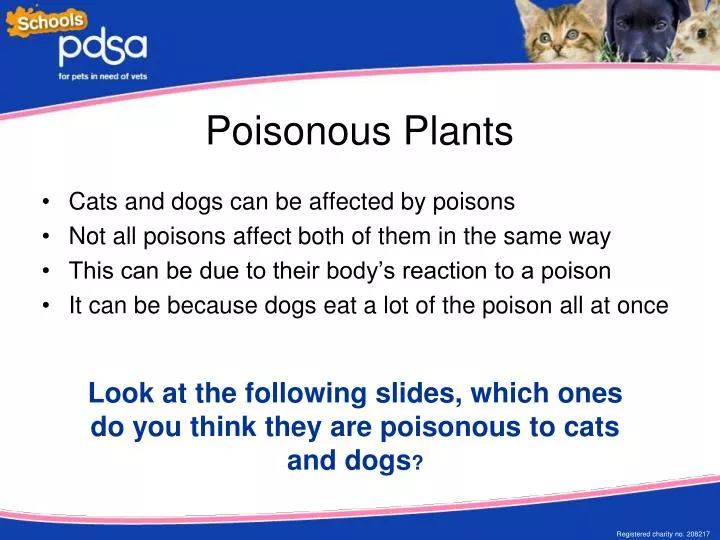 Schools
pdsa
for pets in need of vets

Poisonous Plants

• Cats and dogs can be affected by poisons
• Not all poisons affect both of them in the same way
• This can be due to their body's reaction to a poison
• It can be because dogs eat a lot of the poison all at once

Look at the following slides, which ones do you think they are poisonous to cats and dogs?

Registered charity no. 208217